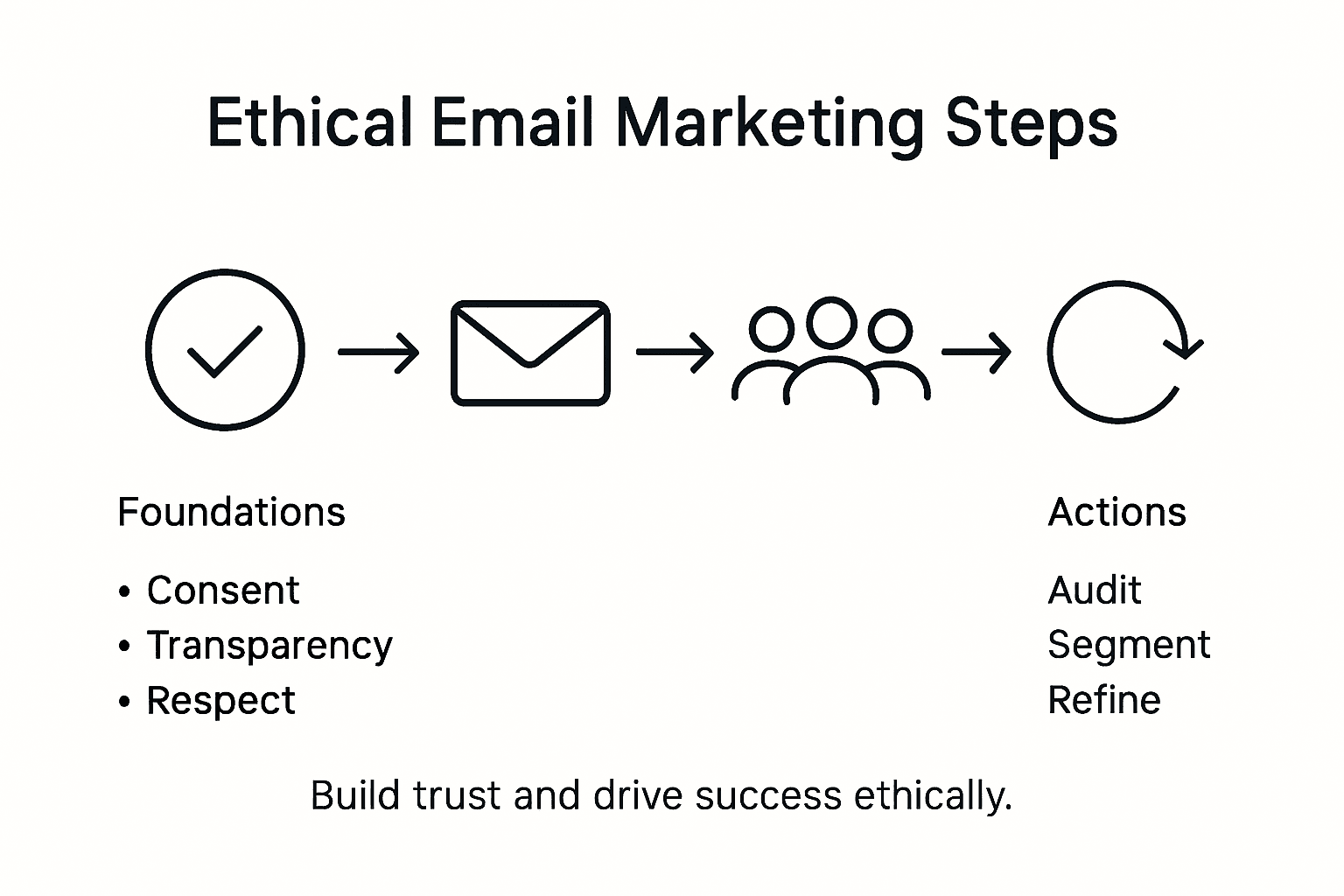 Ethical Email Marketing Steps

Foundations

• Consent
• Transparency
• Respect

Actions

Audit
Segment
Refine

Build trust and drive success ethically.